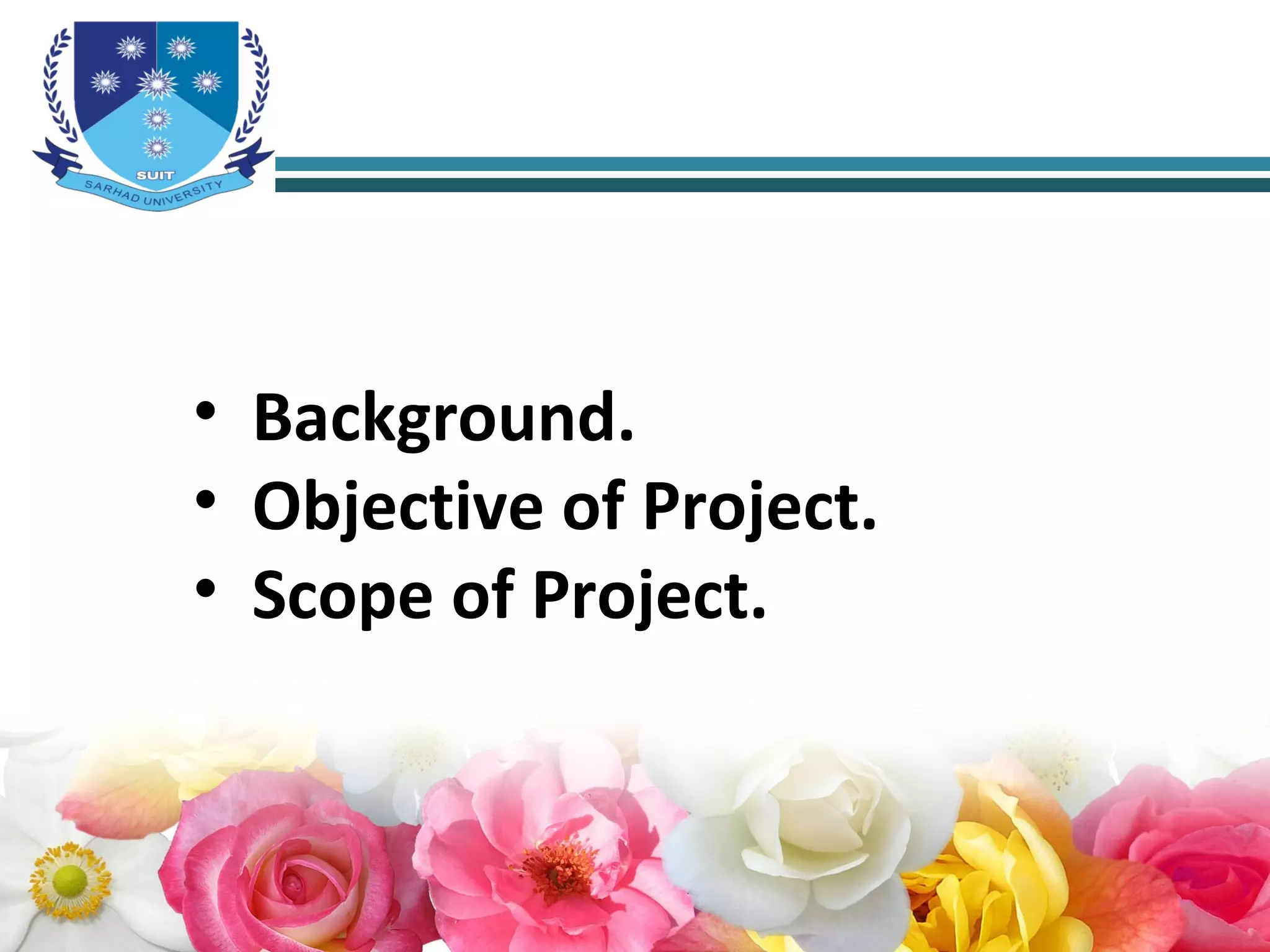 SUIT
SARHAD UNIVERSITY

• Background.
• Objective of Project.
• Scope of Project.